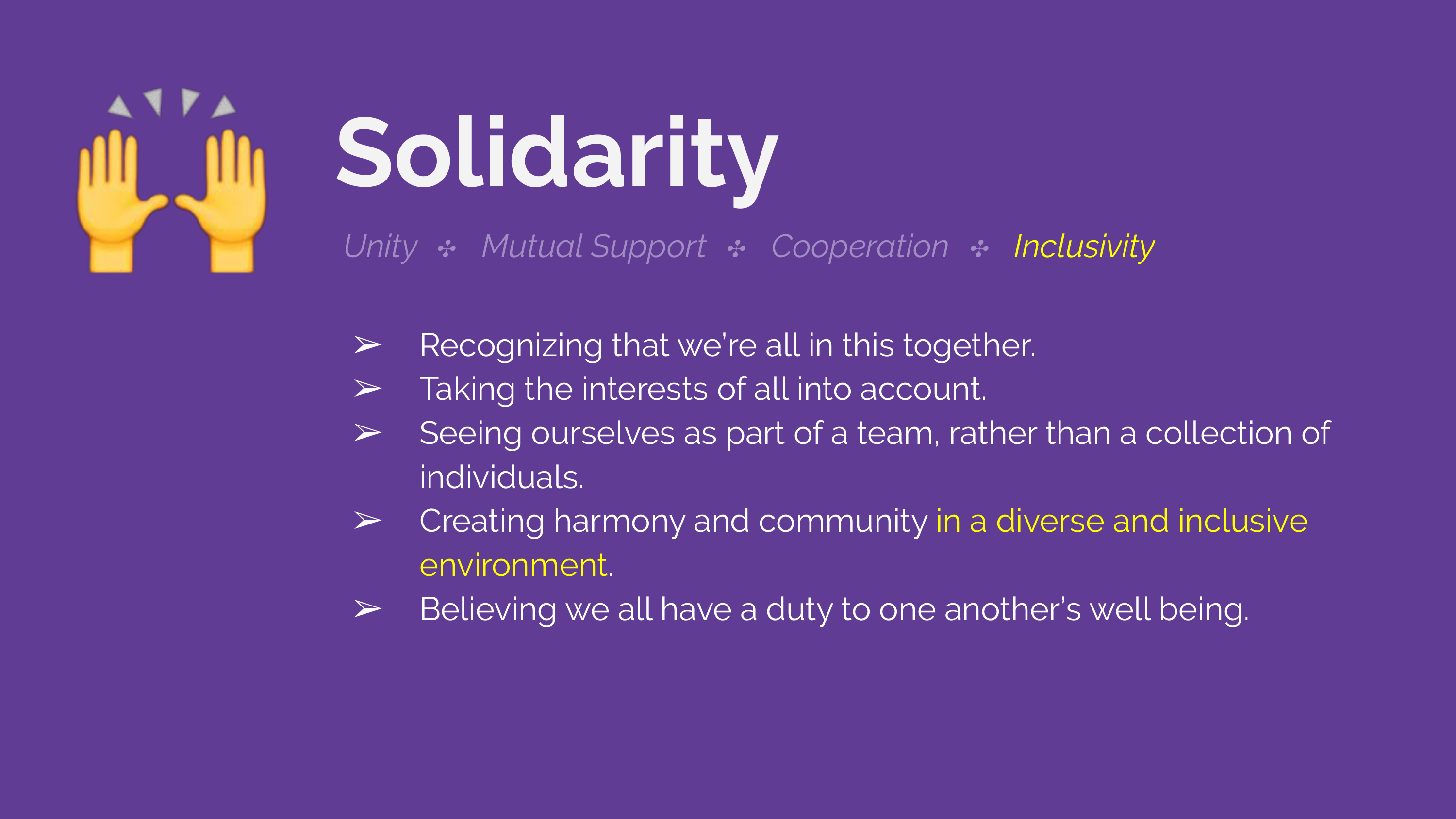 Solidarity

Unity ✣ Mutual Support ✣ Cooperation ✣ Inclusivity

➢ Recognizing that we're all in this together.
➢ Taking the interests of all into account.
➢ Seeing ourselves as part of a team, rather than a collection of individuals.
➢ Creating harmony and community in a diverse and inclusive environment.
➢ Believing we all have a duty to one another's well being.